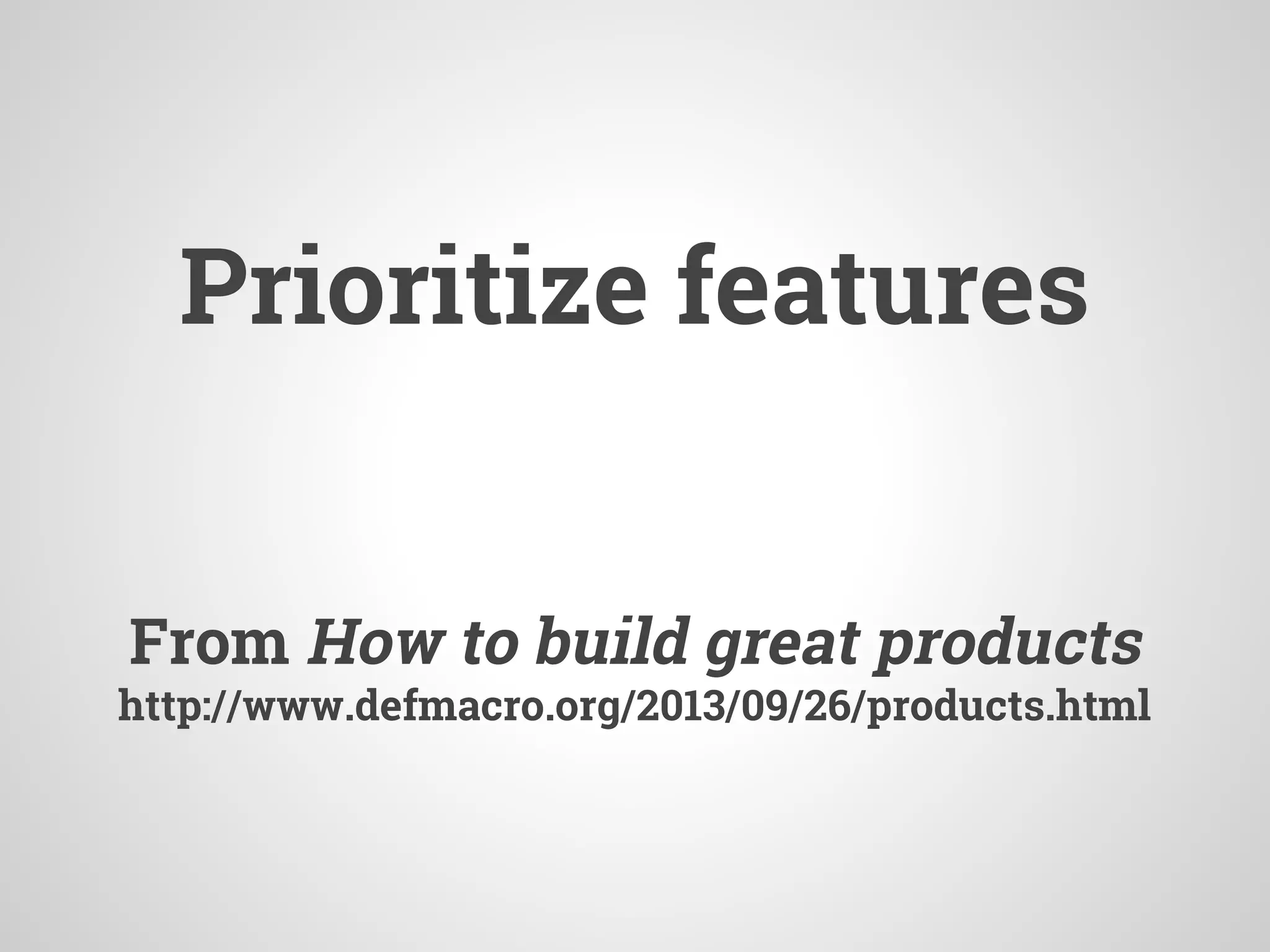 Prioritize features

From How to build great products
http://www.defmacro.org/2013/09/26/products.html